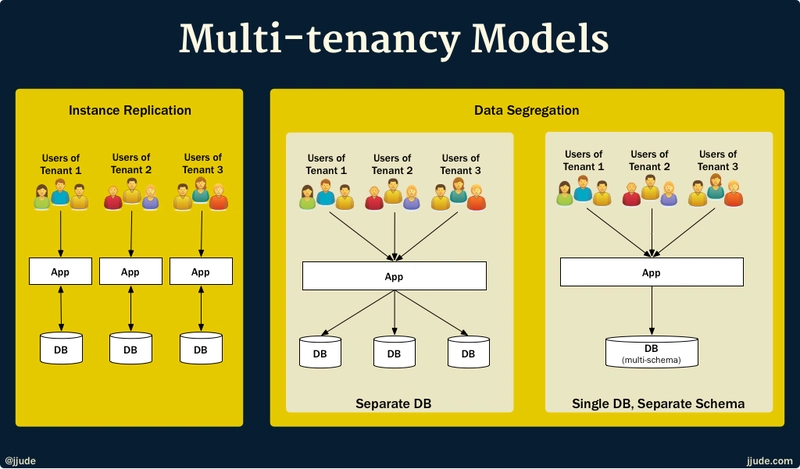 Multi-tenancy Models

Instance Replication

Users of Tenant 1

Users of Tenant 2

Users of Tenant 3

App

App

App

DB

DB

DB

Data Segregation

Users of Tenant 1

Users of Tenant 2

Users of Tenant 3

App

DB

DB

DB

Separate DB

Users of Tenant 1

Users of Tenant 2

Users of Tenant 3

App

DB
(multi-schema)

Single DB, Separate Schema

@jjude

jjude.com